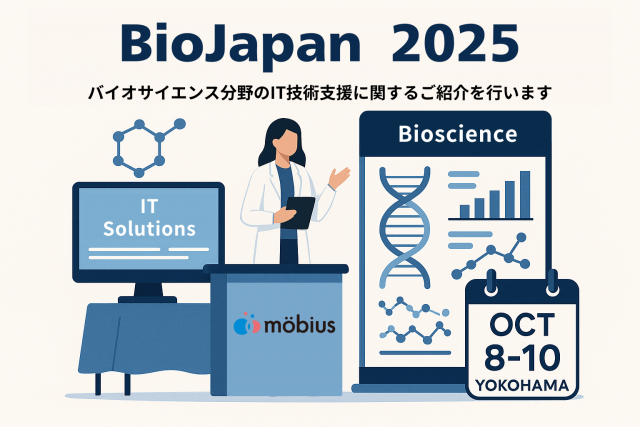 BioJapan 2025

バイオサイエンス分野のIT技術支援に関するご紹介を行います

IT Solutions

möbius

Bioscience

OCT
8-10
YOKOHAMA